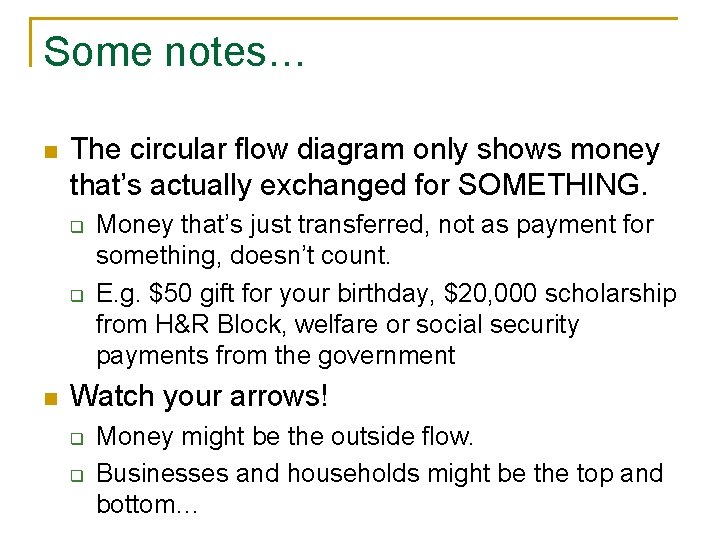 Some notes…

The circular flow diagram only shows money that's actually exchanged for SOMETHING.

Money that's just transferred, not as payment for something, doesn't count.

E.g. \$50 gift for your birthday, \$20,000 scholarship from H&R Block, welfare or social security payments from the government

Watch your arrows!

Money might be the outside flow.

Businesses and households might be the top and bottom…